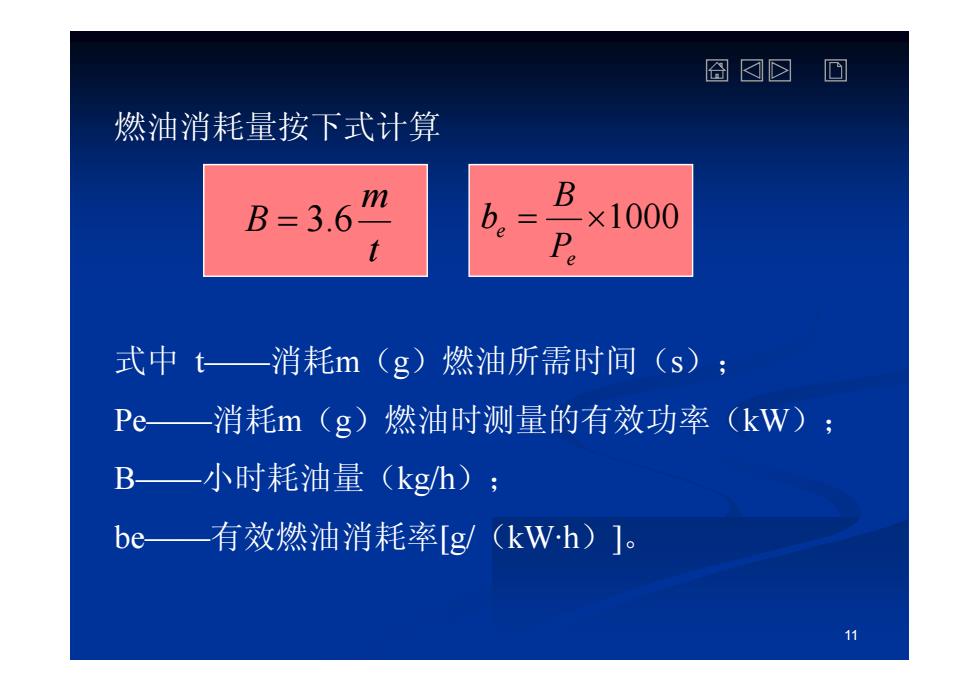 燃油消耗量按下式计算

$B = 3.6\frac{m}{t}$

$b_e = \frac{B}{P_e} \times 1000$

式中 t——消耗m（g）燃油所需时间（s）；

Pe——消耗m（g）燃油时测量的有效功率（kW）；

B——小时耗油量（kg/h）；

be——有效燃油消耗率[g/（kW·h）]。

11